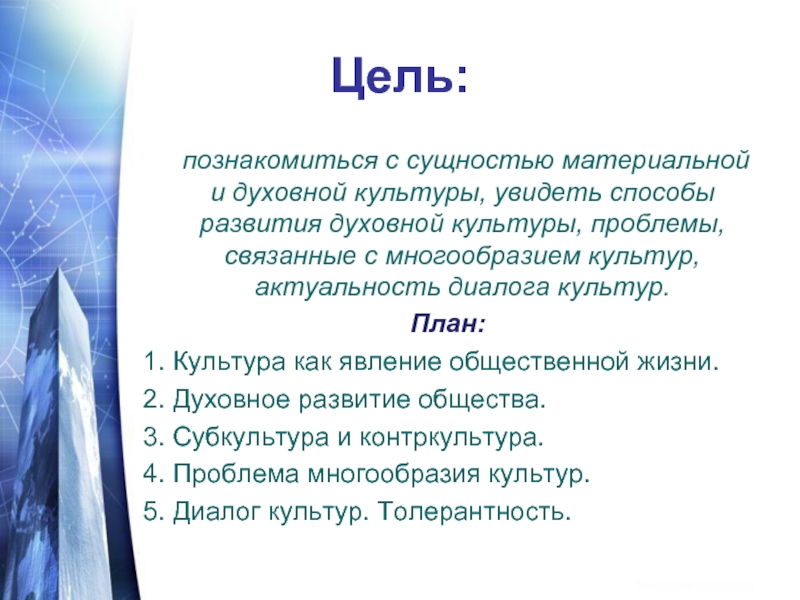 Цель:

познакомиться с сущностью материальной и духовной культуры, увидеть способы развития духовной культуры, проблемы, связанные с многообразием культур, актуальность диалога культур.

План:

1. Культура как явление общественной жизни.
2. Духовное развитие общества.
3. Субкультура и контркультура.
4. Проблема многообразия культур.
5. Диалог культур. Толерантность.